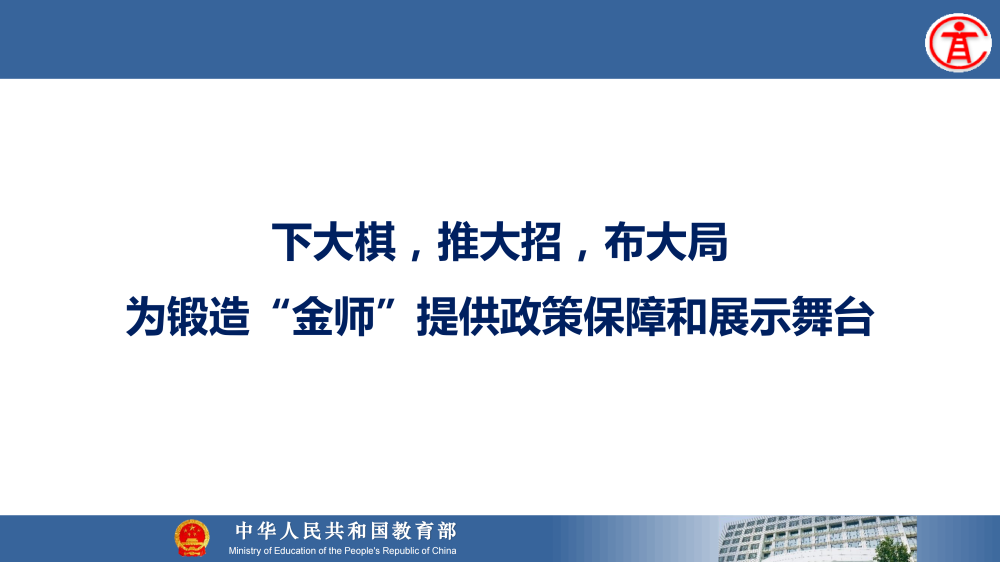 下大棋，推大招，布大局
为锻造“金师”提供政策保障和展示舞台

中华人民共和国教育部
Ministry of Education of the People's Republic of China